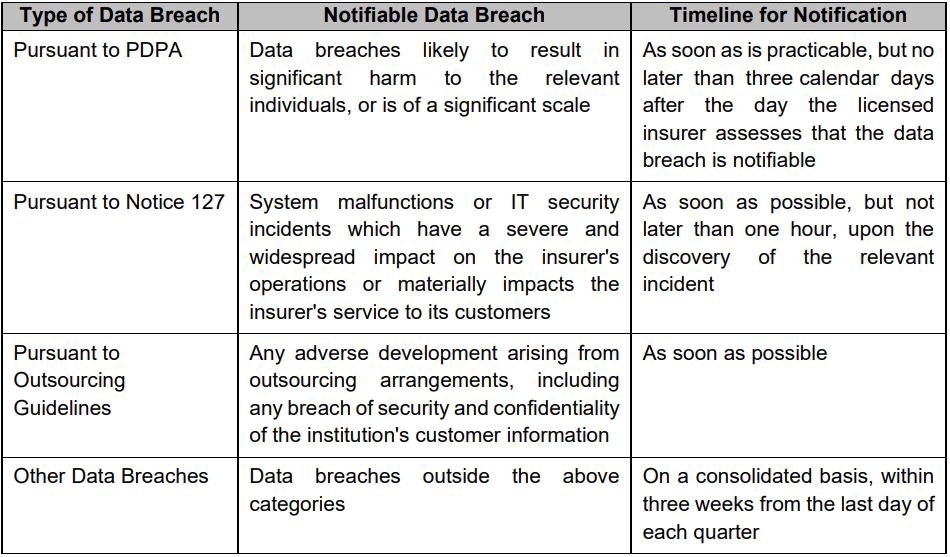 | Type of Data Breach | Notifiable Data Breach | Timeline for Notification |
|---|---|---|
| Pursuant to PDPA | Data breaches likely to result in significant harm to the relevant individuals, or is of a significant scale | As soon as is practicable, but no later than three calendar days after the day the licensed insurer assesses that the data breach is notifiable |
| Pursuant to Notice 127 | System malfunctions or IT security incidents which have a severe and widespread impact on the insurer's operations or materially impacts the insurer's service to its customers | As soon as possible, but not later than one hour, upon the discovery of the relevant incident |
| Pursuant to Outsourcing Guidelines | Any adverse development arising from outsourcing arrangements, including any breach of security and confidentiality of the institution's customer information | As soon as possible |
| Other Data Breaches | Data breaches outside the above categories | On a consolidated basis, within three weeks from the last day of each quarter |